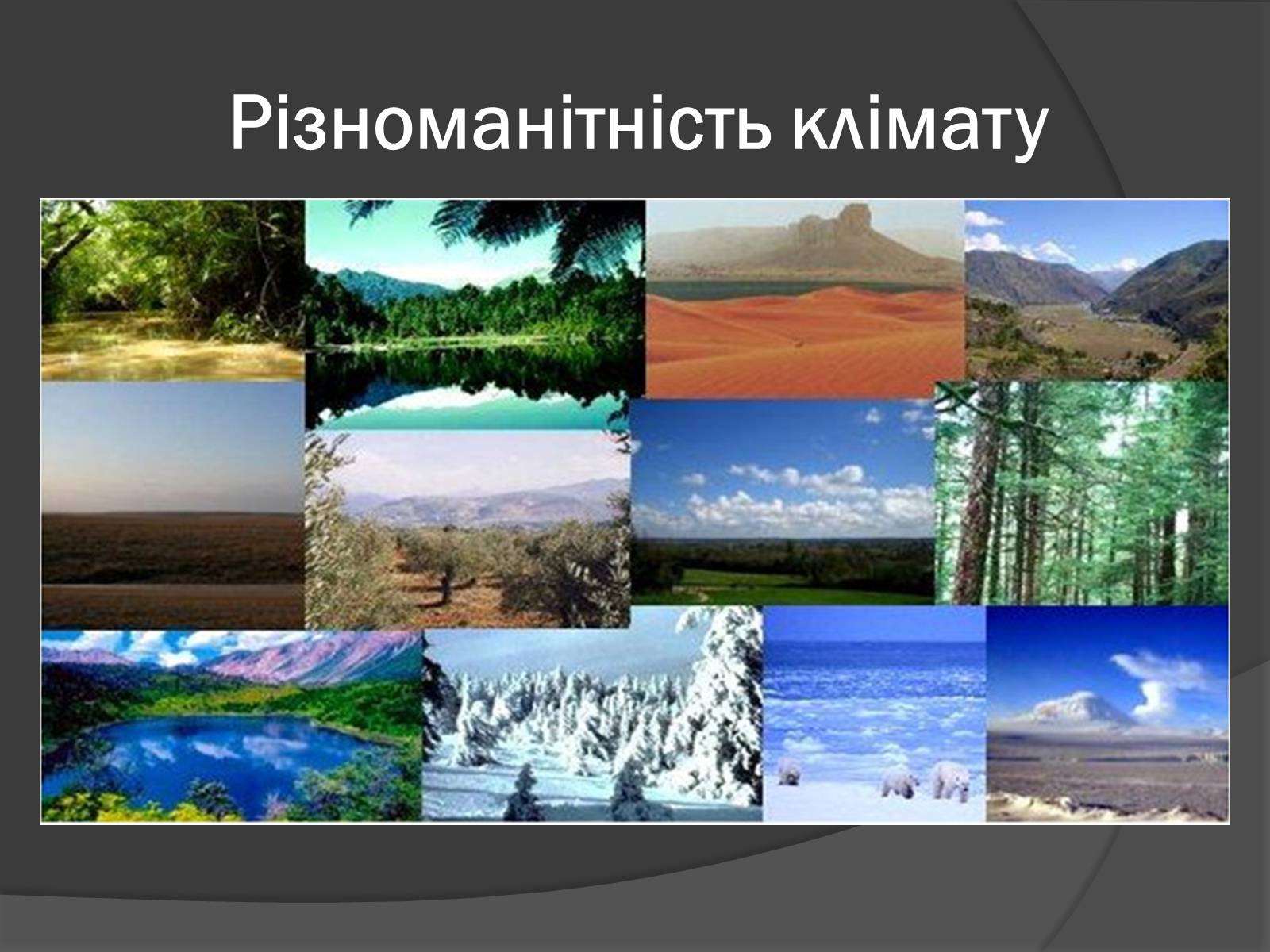 Різноманітність клімату